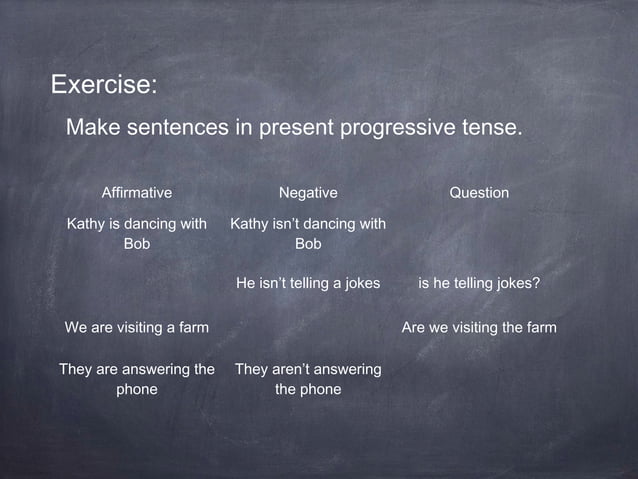 Exercise:

Make sentences in present progressive tense.

| Affirmative | Negative | Question |
|---|---|---|
| Kathy is dancing with Bob | Kathy isn't dancing with Bob | |
| | He isn't telling a jokes | is he telling jokes? |
| We are visiting a farm | | Are we visiting the farm |
| They are answering the phone | They aren't answering the phone | |